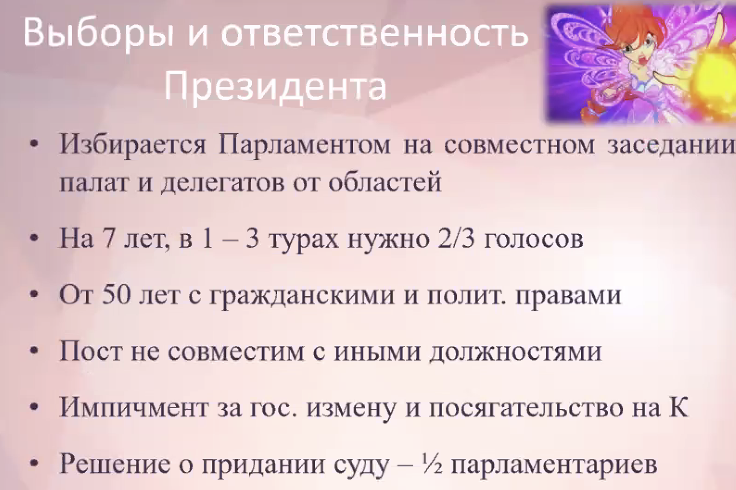 Выборы и ответственность Президента

• Избирается Парламентом на совместном заседании палат и делегатов от областей

• На 7 лет, в 1 – 3 турах нужно 2/3 голосов

• От 50 лет с гражданскими и полит. правами

• Пост не совместим с иными должностями

• Импичмент за гос. измену и посягательство на К

• Решение о придании суду – ½ парламентариев